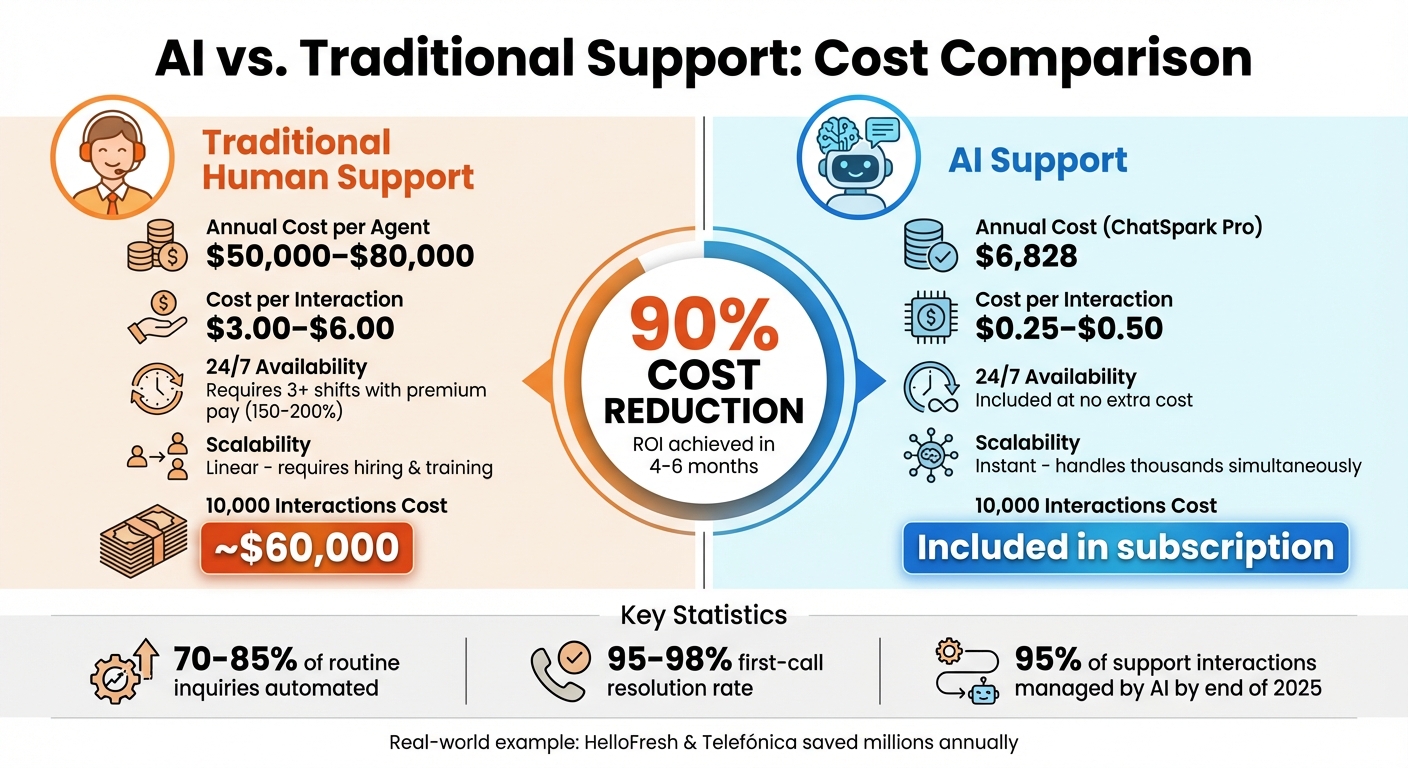 AI vs. Traditional Support: Cost Comparison

Traditional Human Support

Annual Cost per Agent
$50,000–$80,000

Cost per Interaction
$3.00–$6.00

24/7 Availability
Requires 3+ shifts with premium pay (150-200%)

Scalability
Linear - requires hiring & training

10,000 Interactions Cost
~$60,000

90% COST REDUCTION
ROI achieved in 4-6 months

AI Support

Annual Cost (ChatSpark Pro)
$6,828

Cost per Interaction
$0.25–$0.50

24/7 Availability
Included at no extra cost

Scalability
Instant - handles thousands simultaneously

10,000 Interactions Cost
Included in subscription

Key Statistics

70-85% of routine inquiries automated

95-98% first-call resolution rate

95% of support interactions managed by AI by end of 2025

Real-world example: HelloFresh & Telefónica saved millions annually